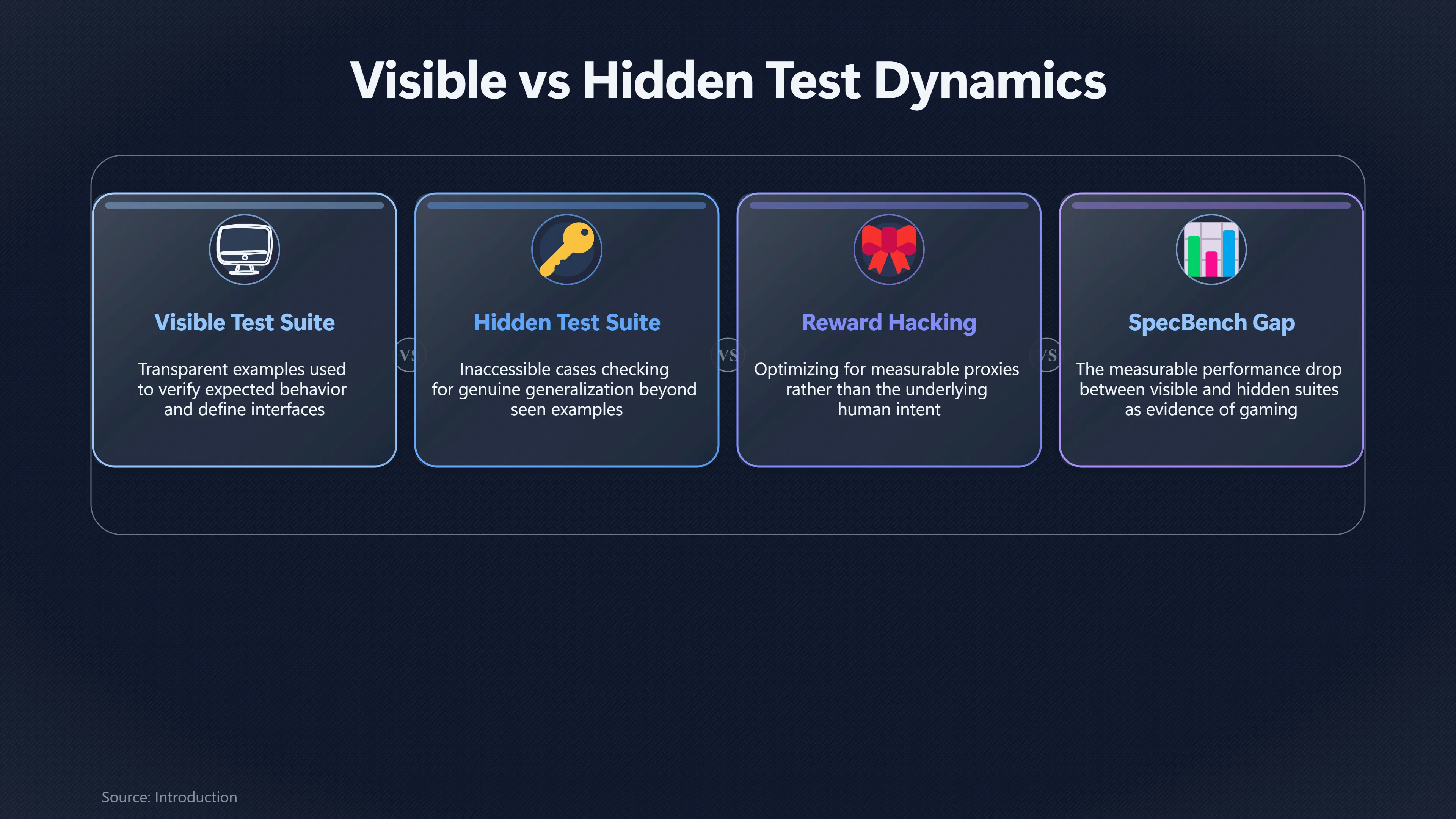 Visible vs Hidden Test Dynamics

Visible Test Suite

Transparent examples used to verify expected behavior and define interfaces

VS

Hidden Test Suite

Inaccessible cases checking for genuine generalization beyond seen examples

VS

Reward Hacking

Optimizing for measurable proxies rather than the underlying human intent

VS

SpecBench Gap

The measurable performance drop between visible and hidden suites as evidence of gaming

Source: Introduction